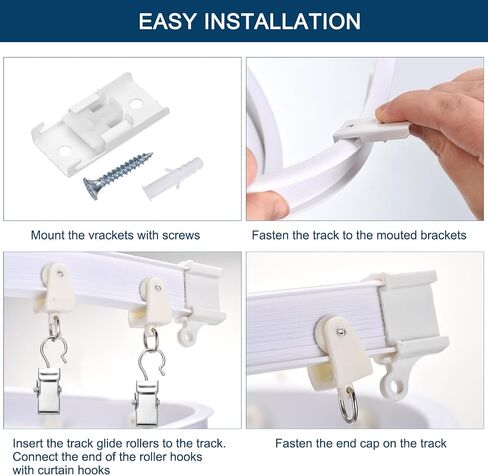 EASY INSTALLATION

Mount the vrackets with screws

Fasten the track to the mouted brackets

Insert the track glide rollers to the track. Connect the end of the roller hooks with curtain hooks

Fasten the end cap on the track